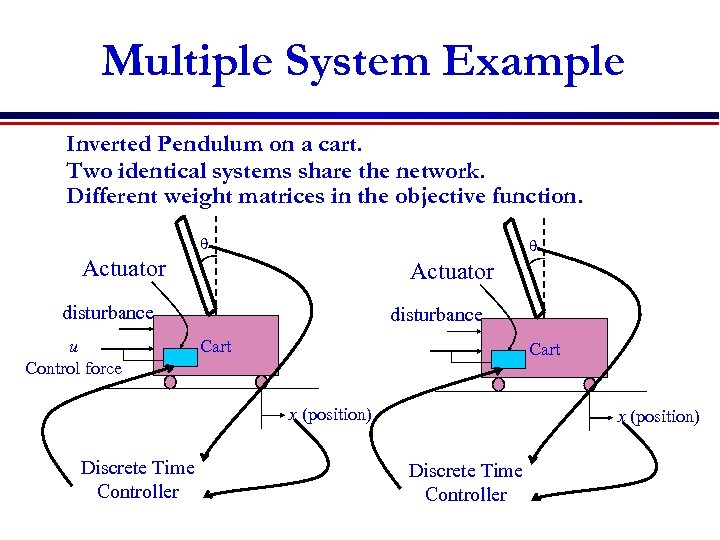 Multiple System Example

Inverted Pendulum on a cart.
Two identical systems share the network.
Different weight matrices in the objective function.

$\theta$
Actuator
disturbance
$u$
Control force
Cart
$x$ (position)
Discrete Time Controller

$\theta$
Actuator
disturbance
Cart
$x$ (position)
Discrete Time Controller